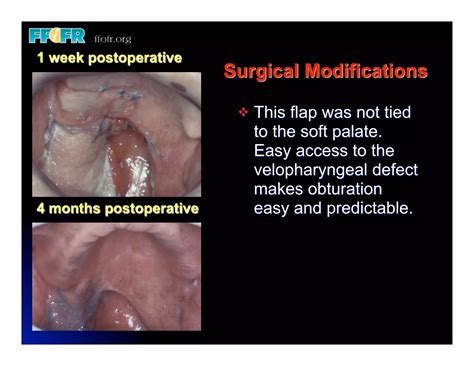 FFOFR ffofr.org

1 week postoperative

4 months postoperative

Surgical Modifications

❖ This flap was not tied to the soft palate. Easy access to the velopharyngeal defect makes obturation easy and predictable.